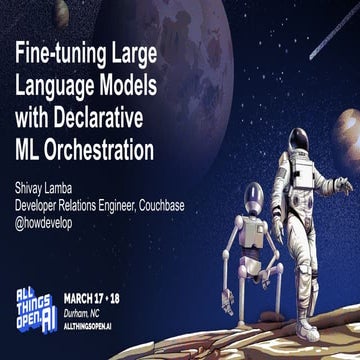 Fine-tuning Large Language Models with Declarative ML Orchestration

Shivay Lamba
Developer Relations Engineer, Couchbase
@howdevelop

ALL THINGS OPEN.AI

MARCH 17 • 18
Durham, NC
ALLTHINGSOPEN.AI